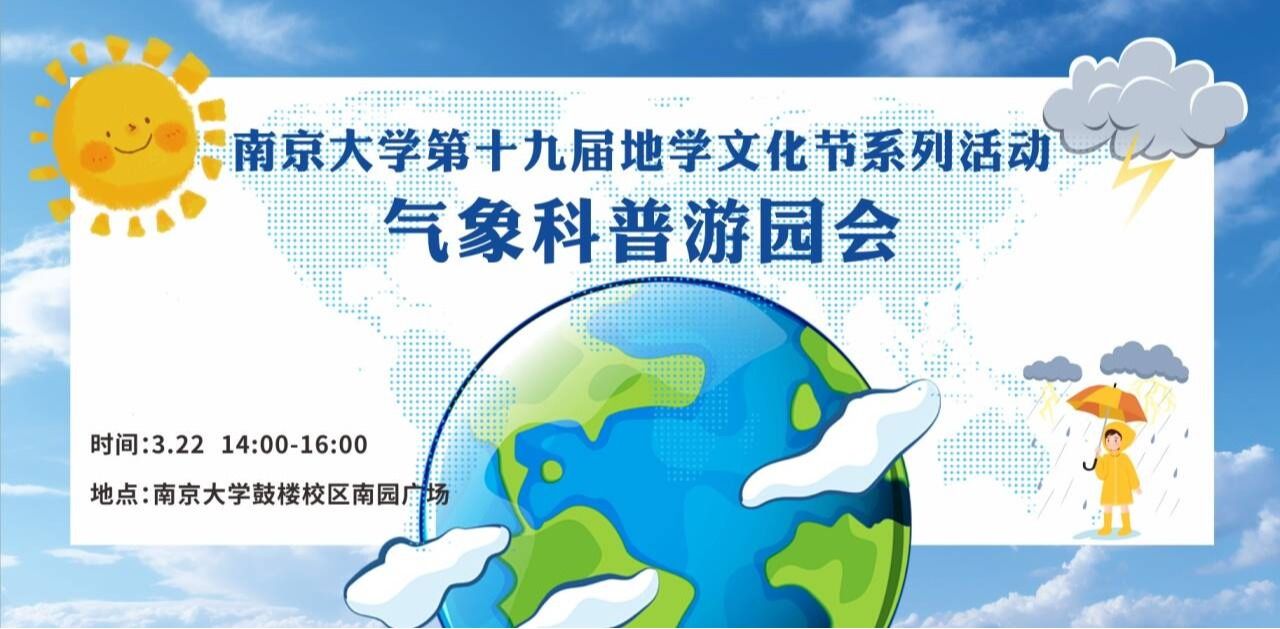 南京大学第十九届地学文化节系列活动
气象科普游园会

时间:3.22 14:00-16:00

地点:南京大学鼓楼校区南园广场